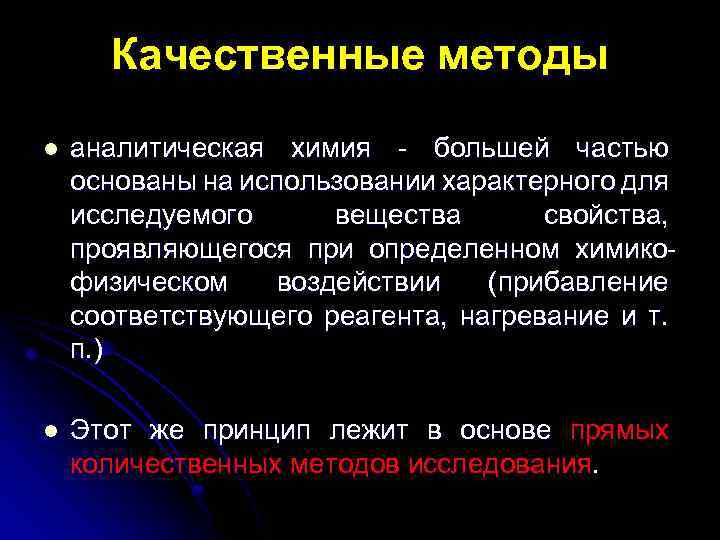 Качественные методы

● аналитическая химия - большей частью основаны на использовании характерного для исследуемого вещества свойства, проявляющегося при определенном химико-физическом воздействии (прибавление соответствующего реагента, нагревание и т. п.)

● Этот же принцип лежит в основе прямых количественных методов исследования.